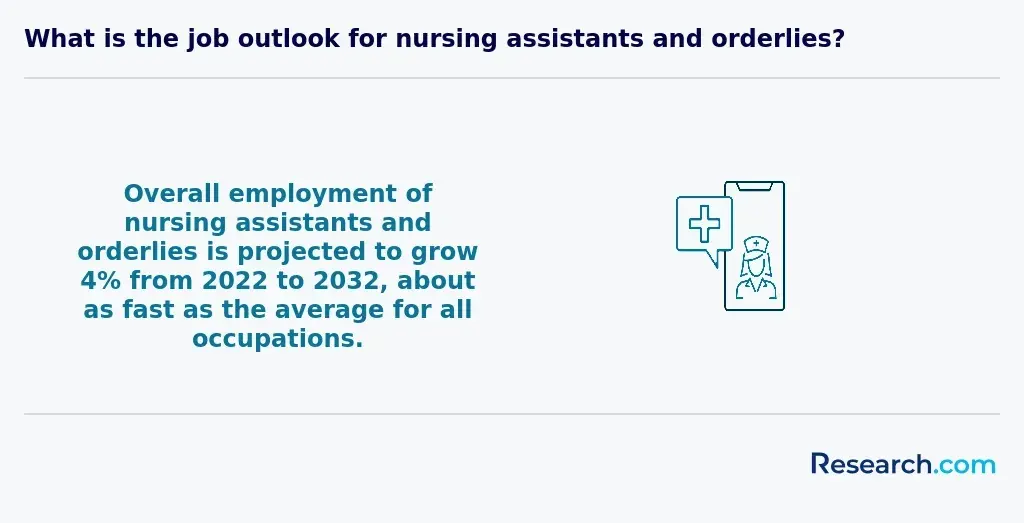 What is the job outlook for nursing assistants and orderlies?

Overall employment of nursing assistants and orderlies is projected to grow 4% from 2022 to 2032, about as fast as the average for all occupations.

Research.com